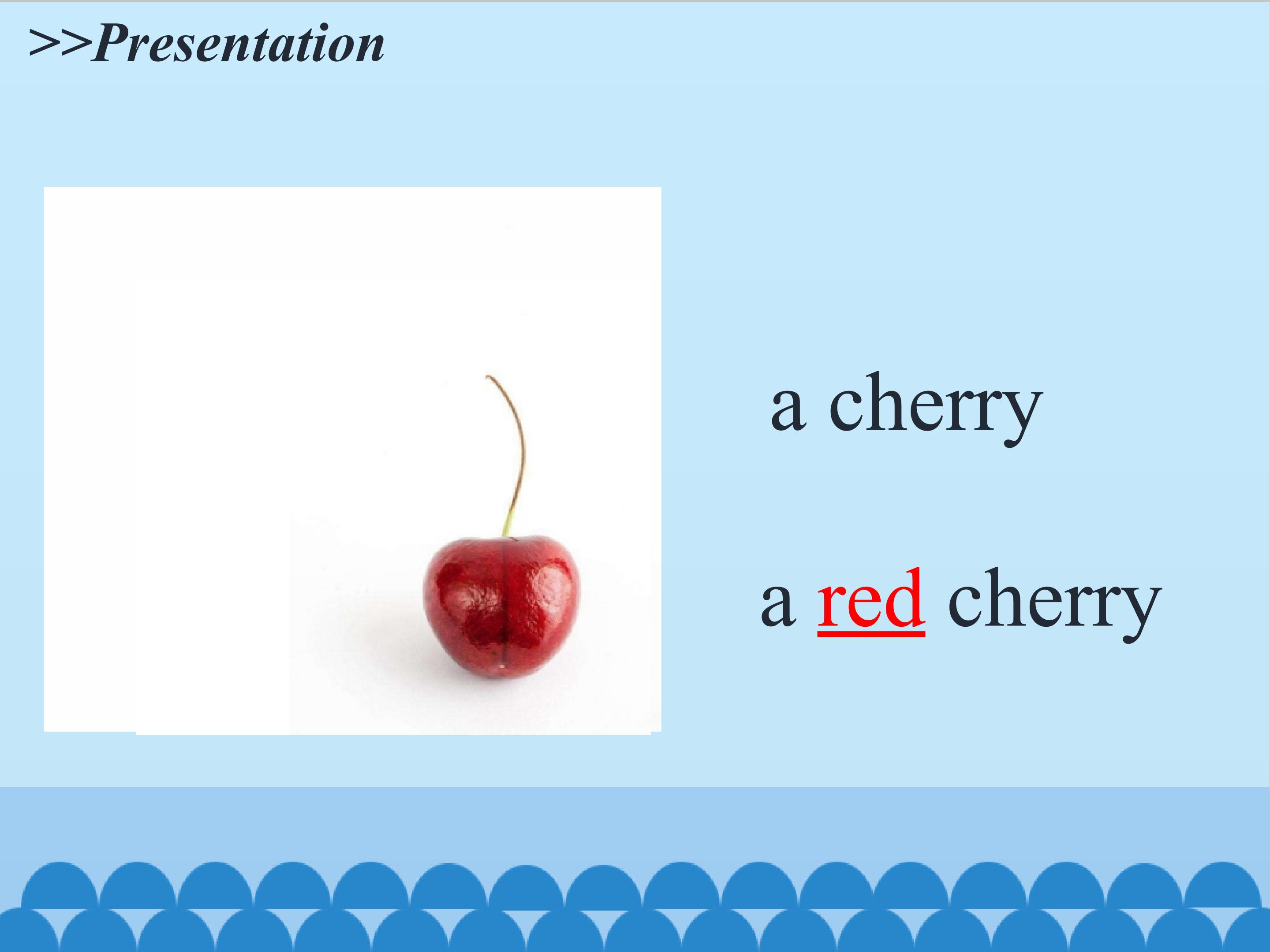 >>Presentation

a cherry

a red cherry